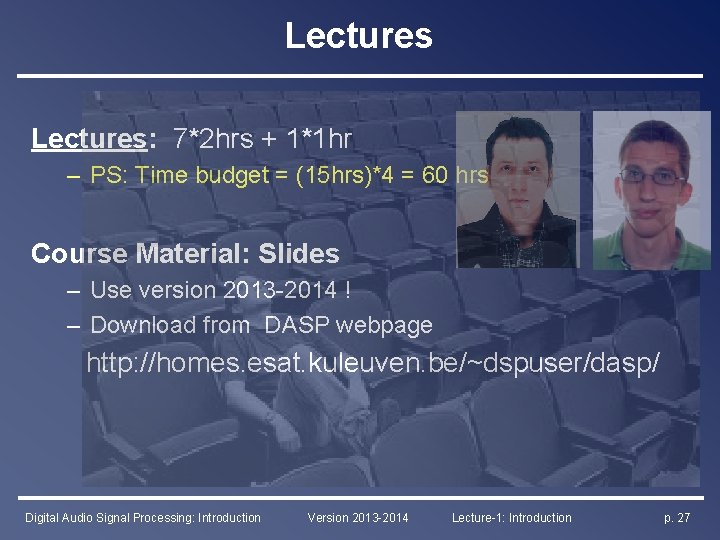 Lectures

Lectures: 7*2hrs + 1*1hr
– PS: Time budget = (15hrs)*4 = 60 hrs

Course Material: Slides
– Use version 2013-2014 !
– Download from DASP webpage
http://homes.esat.kuleuven.be/~dspuser/dasp/

Digital Audio Signal Processing: Introduction Version 2013-2014 Lecture-1: Introduction p. 27